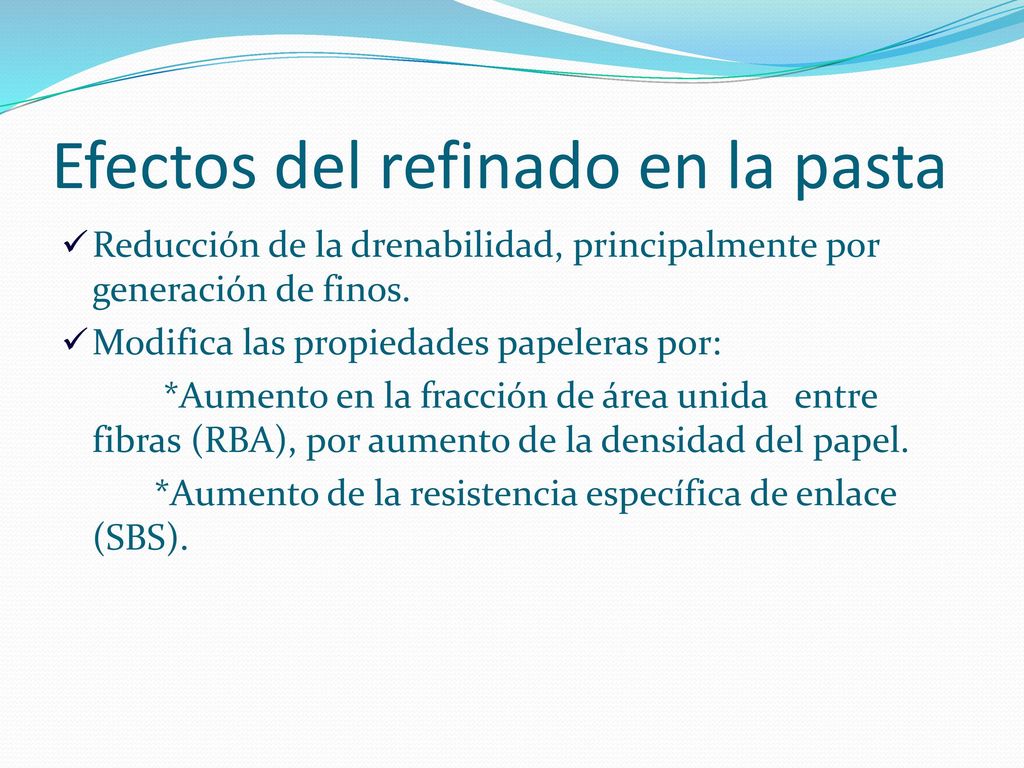 Efectos del refinado en la pasta

✓ Reducción de la drenabilidad, principalmente por generación de finos.

✓ Modifica las propiedades papeleras por:

*Aumento en la fracción de área unida entre fibras (RBA), por aumento de la densidad del papel.

*Aumento de la resistencia específica de enlace (SBS).